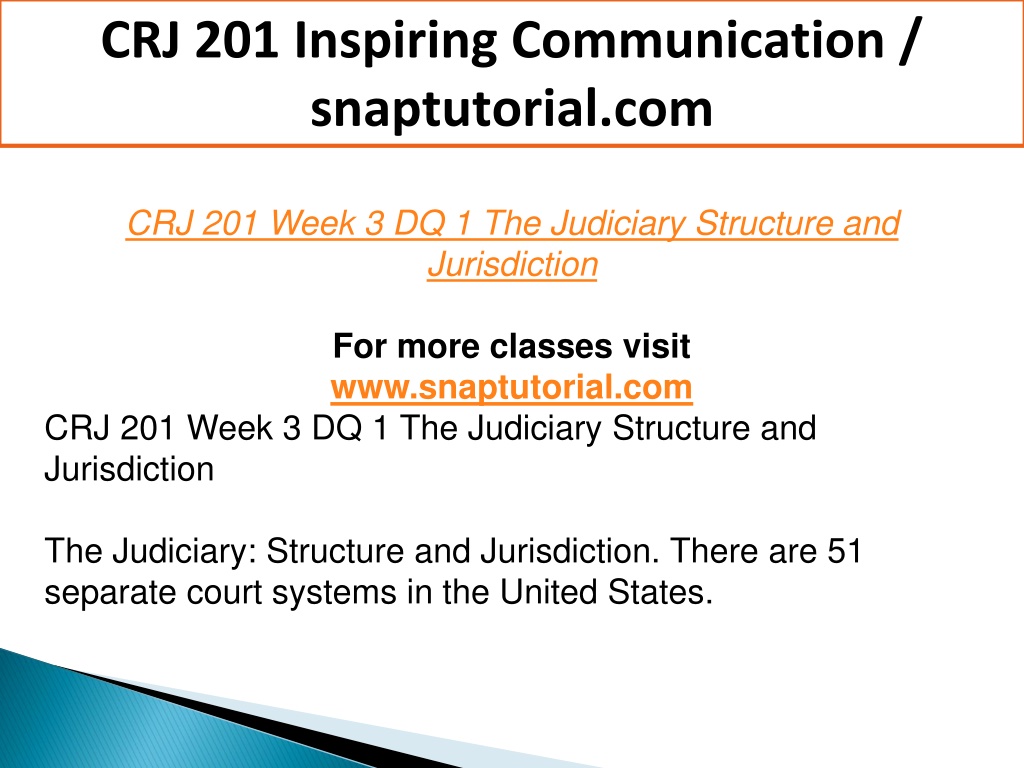 CRJ 201 Inspiring Communication / snaptutorial.com

CRJ 201 Week 3 DQ 1 The Judiciary Structure and Jurisdiction

For more classes visit
www.snaptutorial.com
CRJ 201 Week 3 DQ 1 The Judiciary Structure and Jurisdiction

The Judiciary: Structure and Jurisdiction. There are 51 separate court systems in the United States.